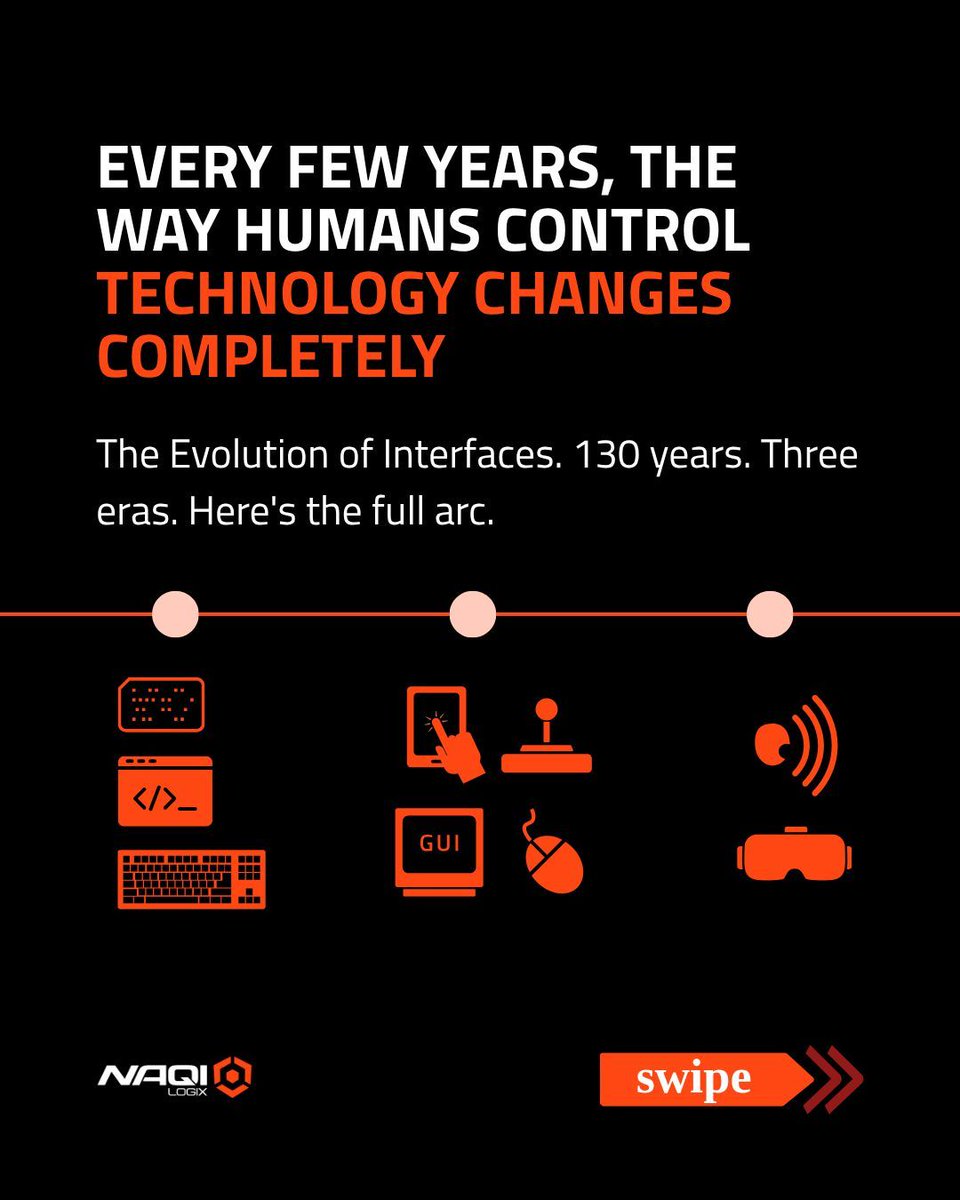 EVERY FEW YEARS, THE WAY HUMANS CONTROL TECHNOLOGY CHANGES COMPLETELY

The Evolution of Interfaces. 130 years. Three eras. Here's the full arc.

</>_

GUI

NAQI LOGIX

swipe